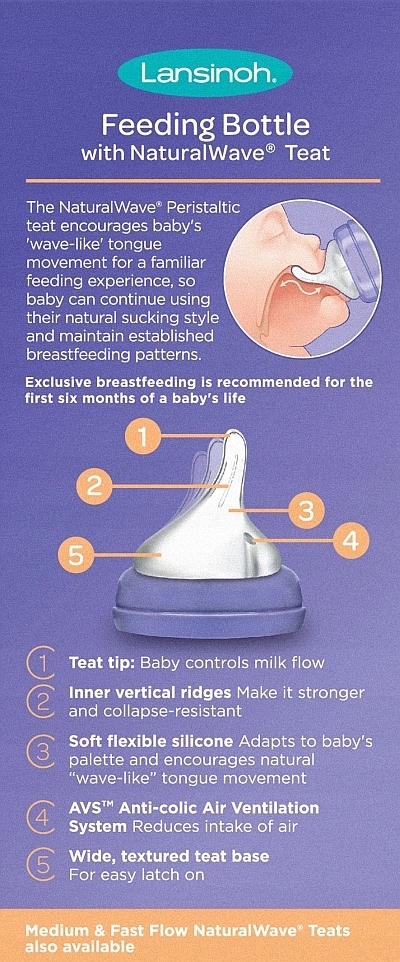 Lansinoh.

Feeding Bottle
with NaturalWave® Teat

The NaturalWave® Peristaltic teat encourages baby's 'wave-like' tongue movement for a familiar feeding experience, so baby can continue using their natural sucking style and maintain established breastfeeding patterns.

Exclusive breastfeeding is recommended for the first six months of a baby's life

1
2
3
4
5

1 Teat tip: Baby controls milk flow

2 Inner vertical ridges Make it stronger and collapse-resistant

3 Soft flexible silicone Adapts to baby's palette and encourages natural "wave-like" tongue movement

4 AVS™ Anti-colic Air Ventilation System Reduces intake of air

5 Wide, textured teat base For easy latch on

Medium & Fast Flow NaturalWave® Teats also available